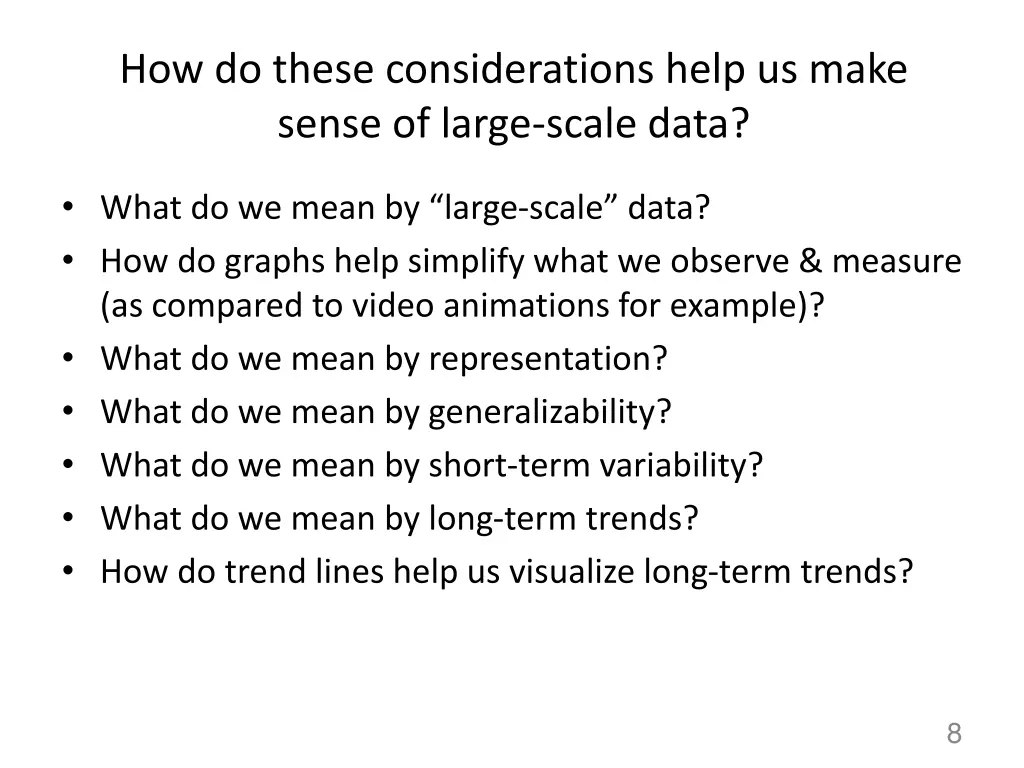 How do these considerations help us make sense of large-scale data?

• What do we mean by “large-scale” data?
• How do graphs help simplify what we observe & measure (as compared to video animations for example)?
• What do we mean by representation?
• What do we mean by generalizability?
• What do we mean by short-term variability?
• What do we mean by long-term trends?
• How do trend lines help us visualize long-term trends?

8